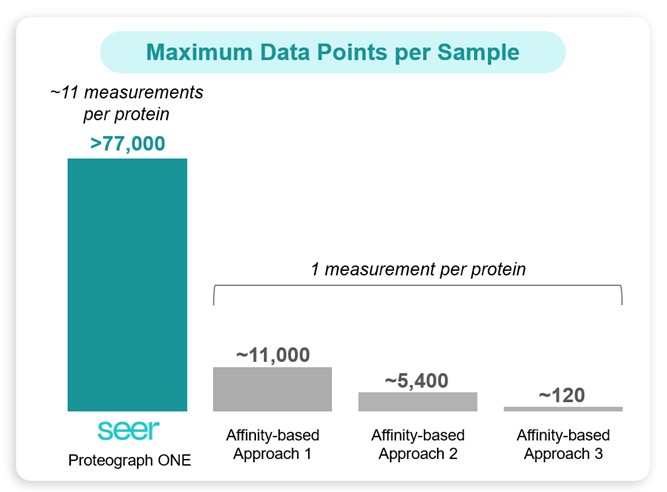 Maximum Data Points per Sample

~11 measurements per protein

>77,000

1 measurement per protein

~11,000

~5,400

~120

seer
Proteograph ONE

Affinity-based Approach 1

Affinity-based Approach 2

Affinity-based Approach 3